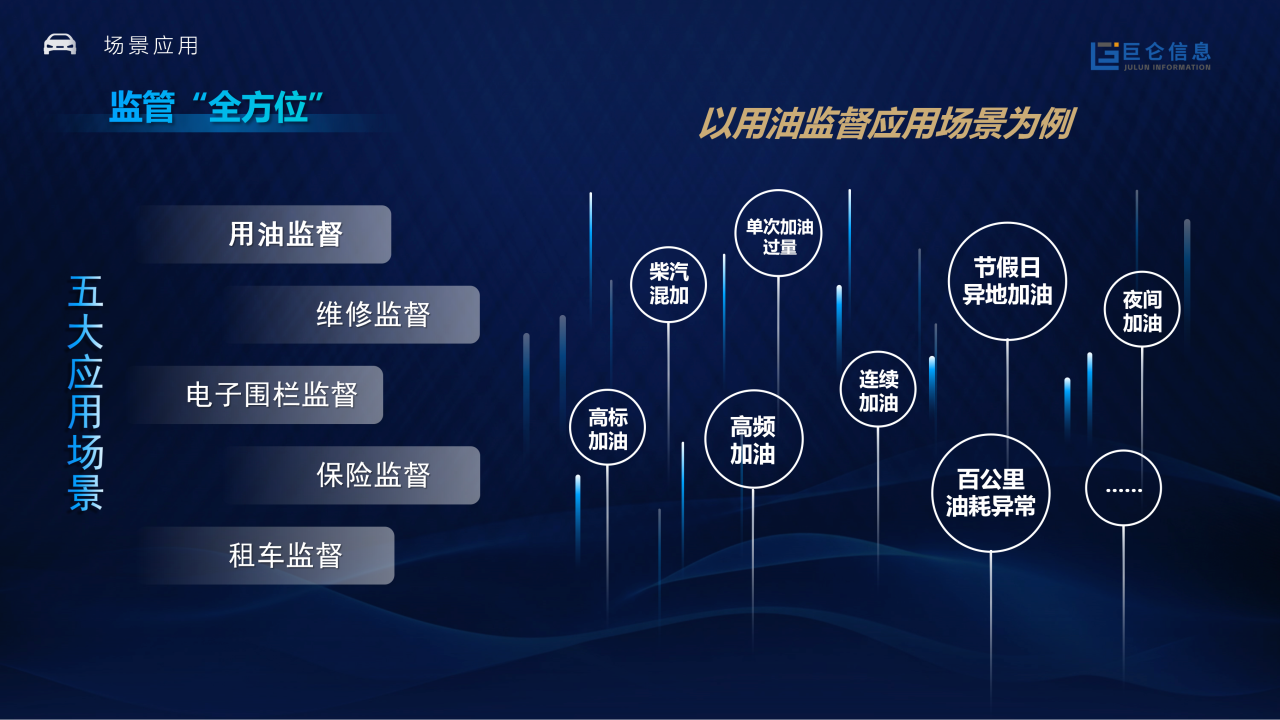 场景应用

巨仑信息
JULUN INFORMATION

监管“全方位”

以用油监督应用场景为例

五大应用场景

用油监督

维修监督

电子围栏监督

保险监督

租车监督

柴汽混加

单次加油过量

节假日异地加油

夜间加油

高标加油

高频加油

连续加油

百公里油耗异常

......